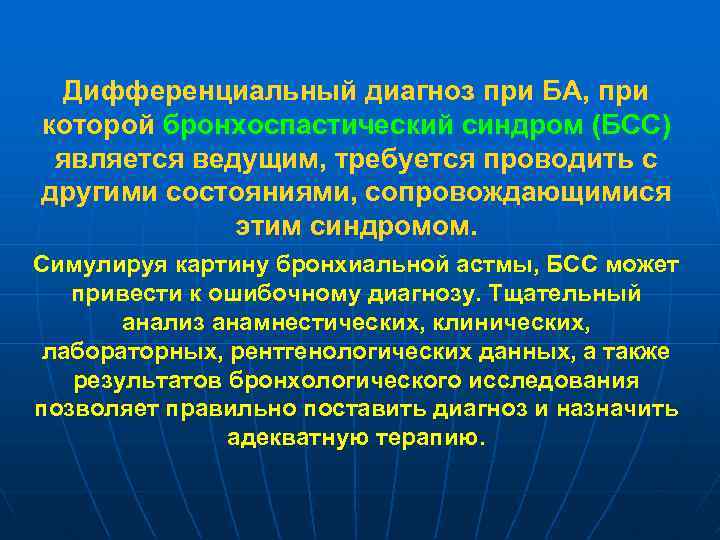 Дифференциальный диагноз при БА, при которой бронхоспастический синдром (БСС) является ведущим, требуется проводить с другими состояниями, сопровождающимися этим синдромом.

Симулируя картину бронхиальной астмы, БСС может привести к ошибочному диагнозу. Тщательный анализ анамнестических, клинических, лабораторных, рентгенологических данных, а также результатов бронхологического исследования позволяет правильно поставить диагноз и назначить адекватную терапию.